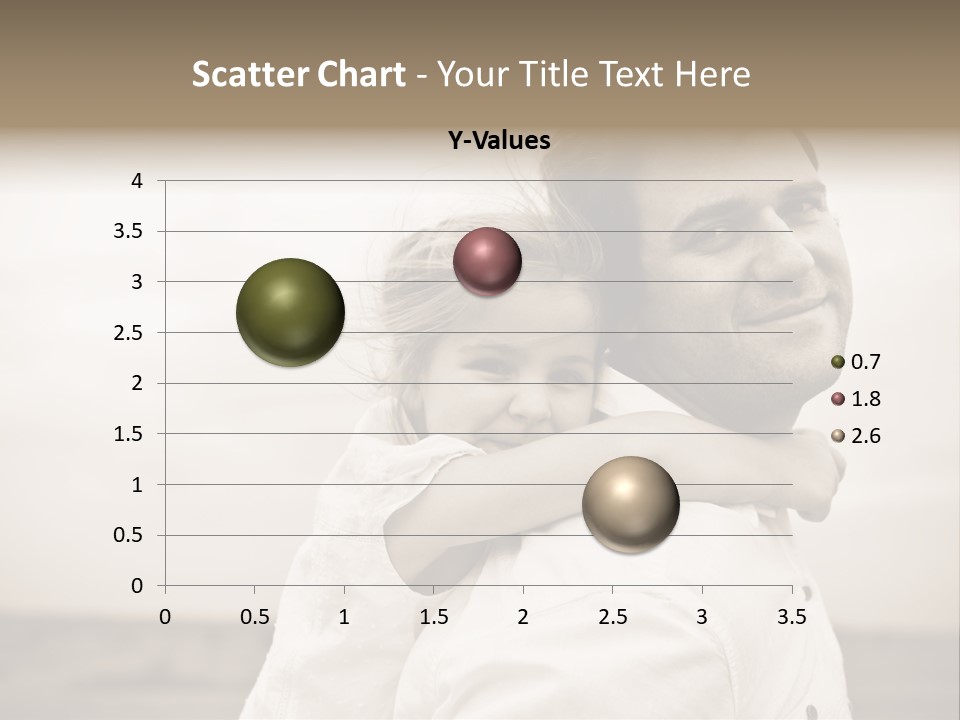 Scatter Chart - Your Title Text Here

Y-Values

4
3.5
3
2.5
2
1.5
1
0.5
0

0 0.5 1 1.5 2 2.5 3 3.5

0.7
1.8
2.6